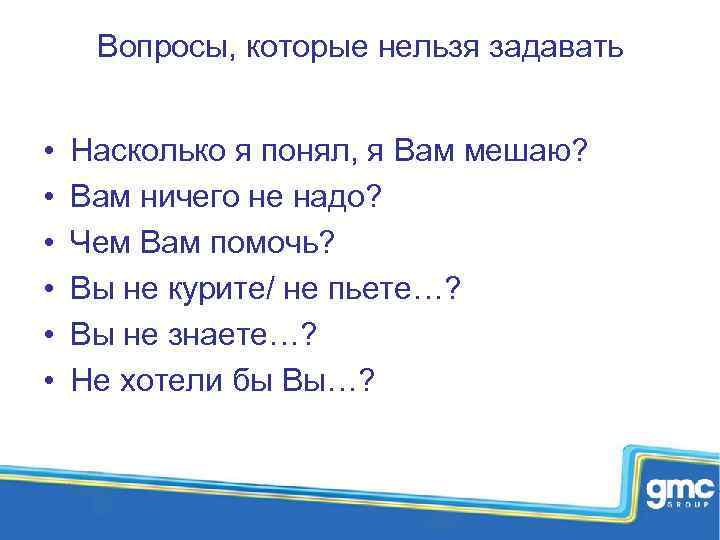 Вопросы, которые нельзя задавать

• Насколько я понял, я Вам мешаю?
• Вам ничего не надо?
• Чем Вам помочь?
• Вы не курите/ не пьете…?
• Вы не знаете…?
• Не хотели бы Вы…?

gmc
GROUP